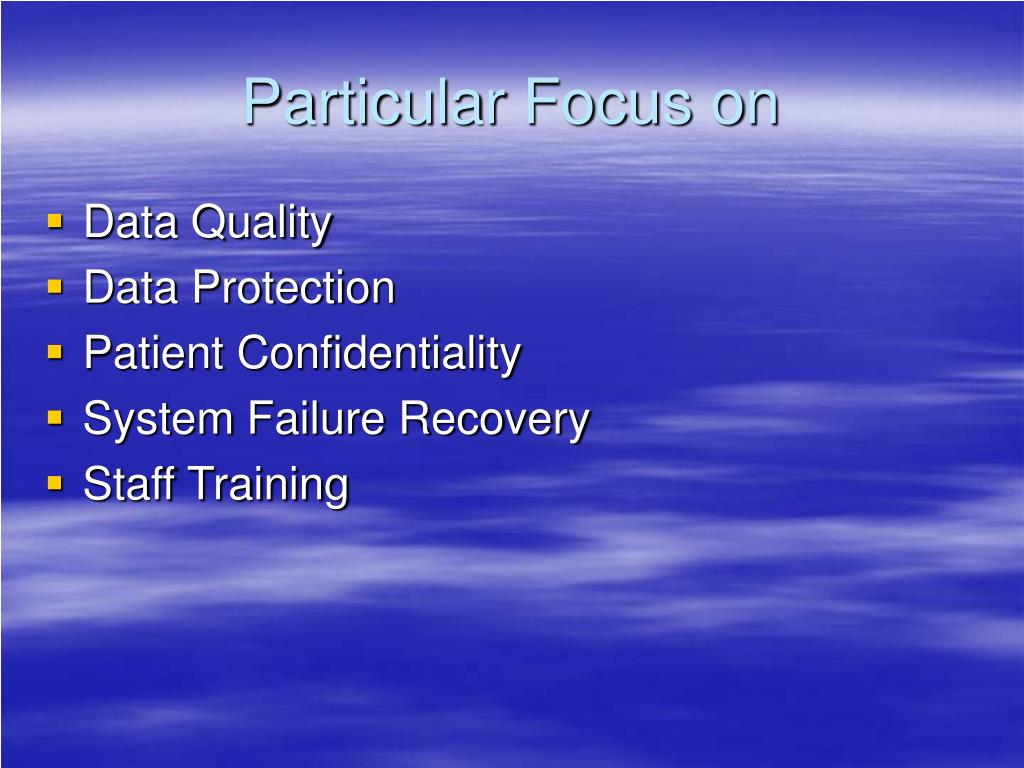 Particular Focus on

- Data Quality
- Data Protection
- Patient Confidentiality
- System Failure Recovery
- Staff Training